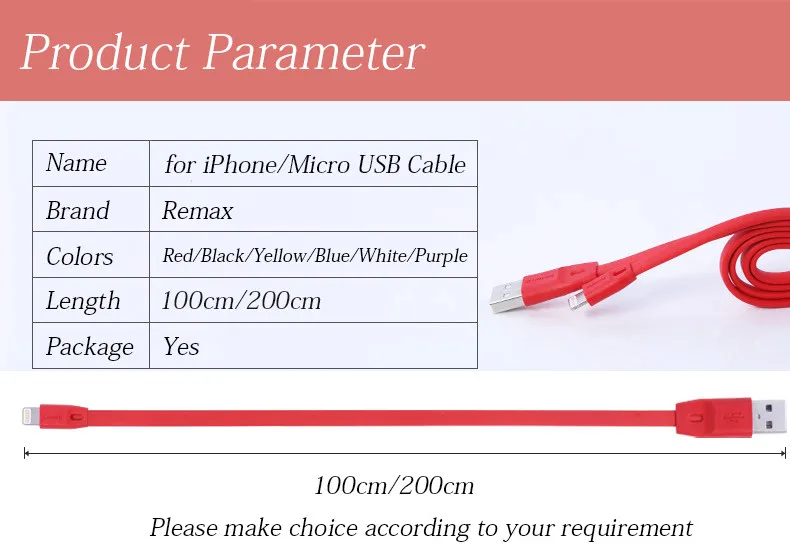 Product Parameter

| Name | for iPhone/Micro USB Cable |
|---|---|
| Brand | Remax |
| Colors | Red/Black/Yellow/Blue/White/Purple |
| Length | 100cm/200cm |
| Package | Yes |

100cm/200cm

Please make choice according to your requirement